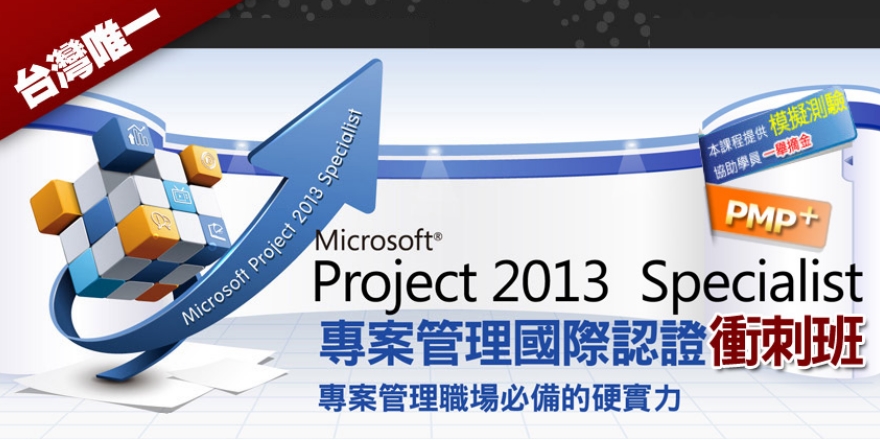 台灣唯一

Microsoft Project 2013 Specialist

本課程提供 模擬測驗
協助學員 一舉摘金

PMP+

Microsoft®
Project 2013 Specialist
專案管理國際認證衝刺班
專案管理職場必備的硬實力